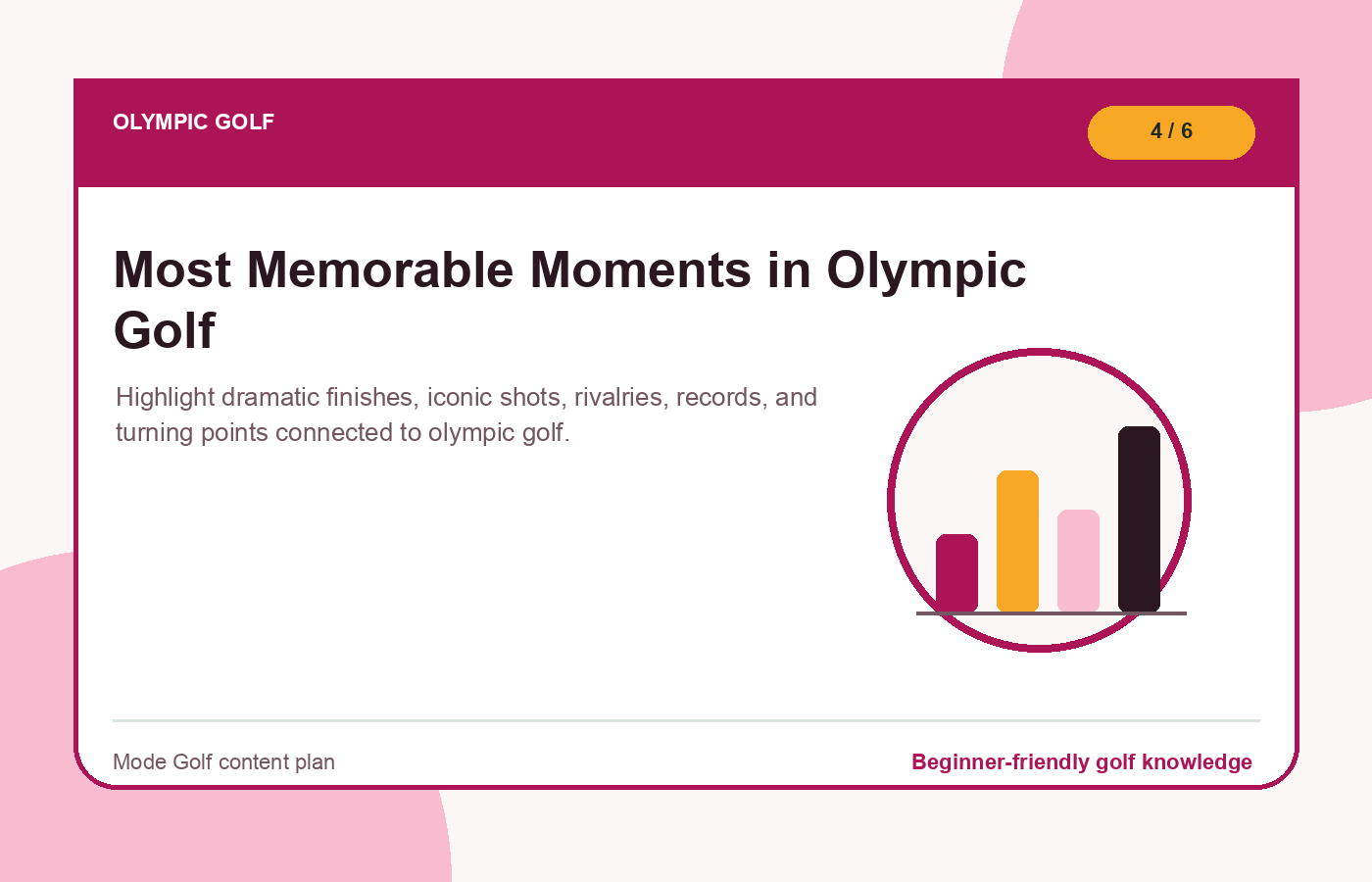 OLYMPIC GOLF

4 / 6

Most Memorable Moments in Olympic Golf

Highlight dramatic finishes, iconic shots, rivalries, records, and turning points connected to olympic golf.

Mode Golf content plan

Beginner-friendly golf knowledge